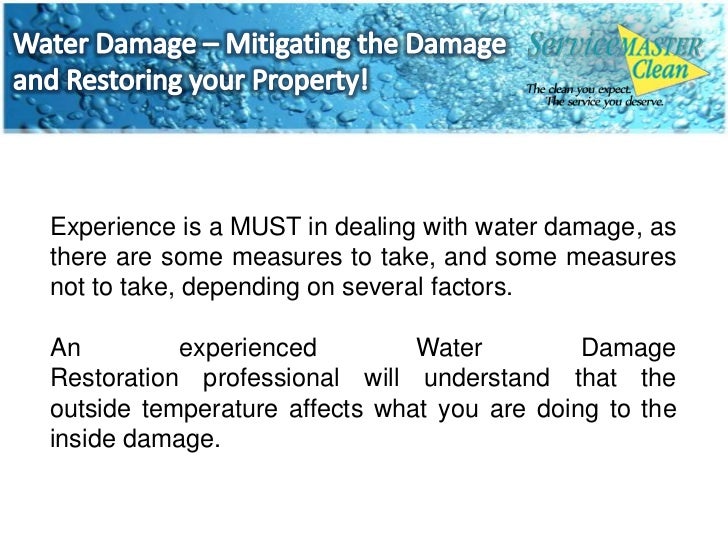 Water Damage – Mitigating the Damage and Restoring your Property!

ServiceMASTER Clean
The clean you expect. The service you deserve.

Experience is a MUST in dealing with water damage, as there are some measures to take, and some measures not to take, depending on several factors.

An experienced Water Damage Restoration professional will understand that the outside temperature affects what you are doing to the inside damage.